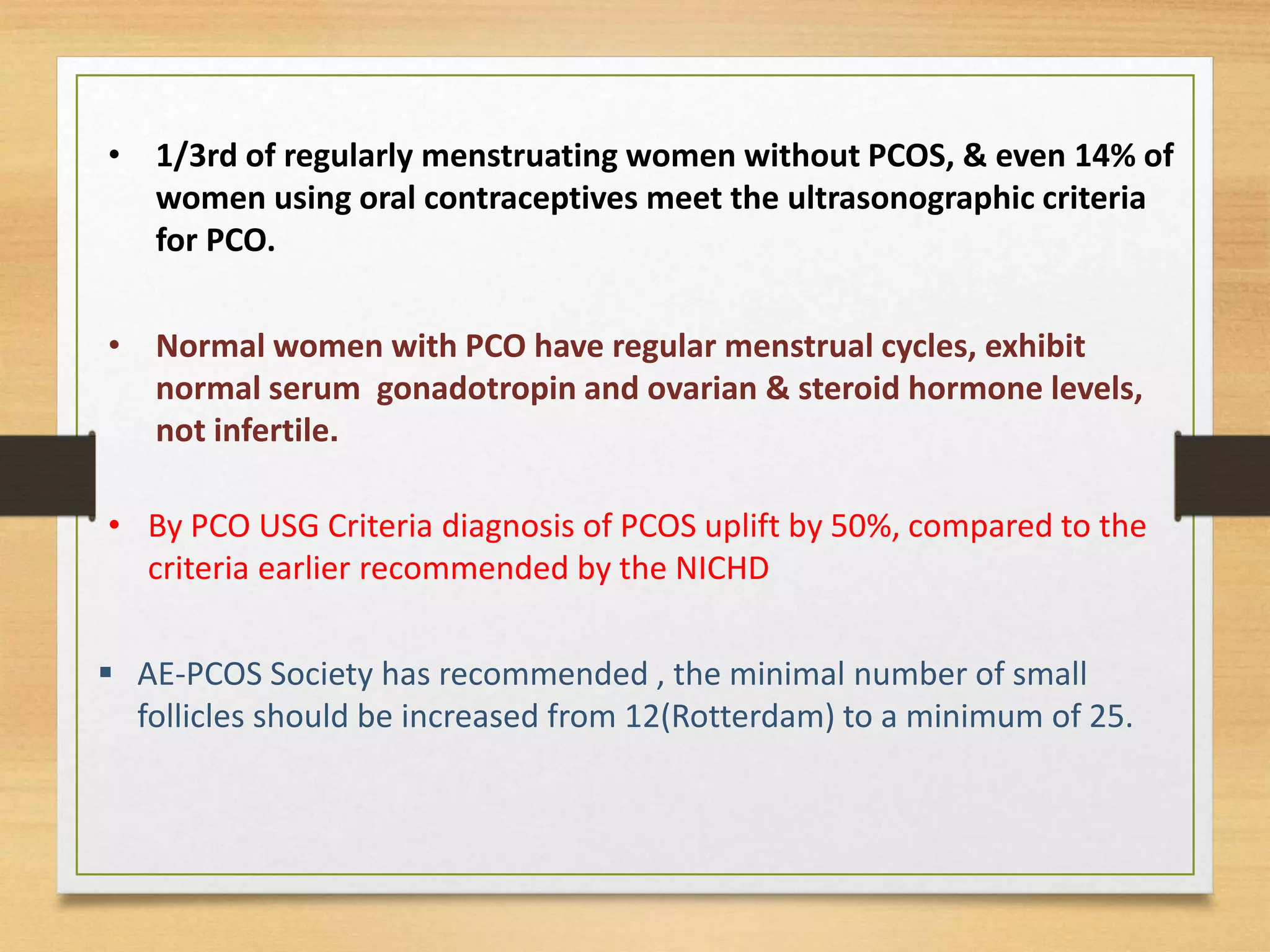 • 1/3rd of regularly menstruating women without PCOS, & even 14% of women using oral contraceptives meet the ultrasonographic criteria for PCO.

• Normal women with PCO have regular menstrual cycles, exhibit normal serum  gonadotropin and ovarian & steroid hormone levels, not infertile.

• By PCO USG Criteria diagnosis of PCOS uplift by 50%, compared to the criteria earlier recommended by the NICHD

▪ AE-PCOS Society has recommended , the minimal number of small follicles should be increased from 12(Rotterdam) to a minimum of 25.